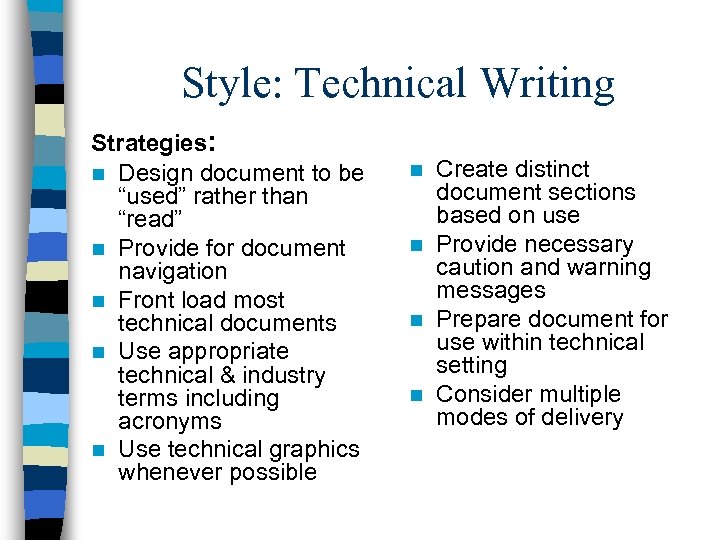 Style: Technical Writing

Strategies:

- Design document to be “used” rather than “read”
- Provide for document navigation
- Front load most technical documents
- Use appropriate technical & industry terms including acronyms
- Use technical graphics whenever possible

- Create distinct document sections based on use
- Provide necessary caution and warning messages
- Prepare document for use within technical setting
- Consider multiple modes of delivery